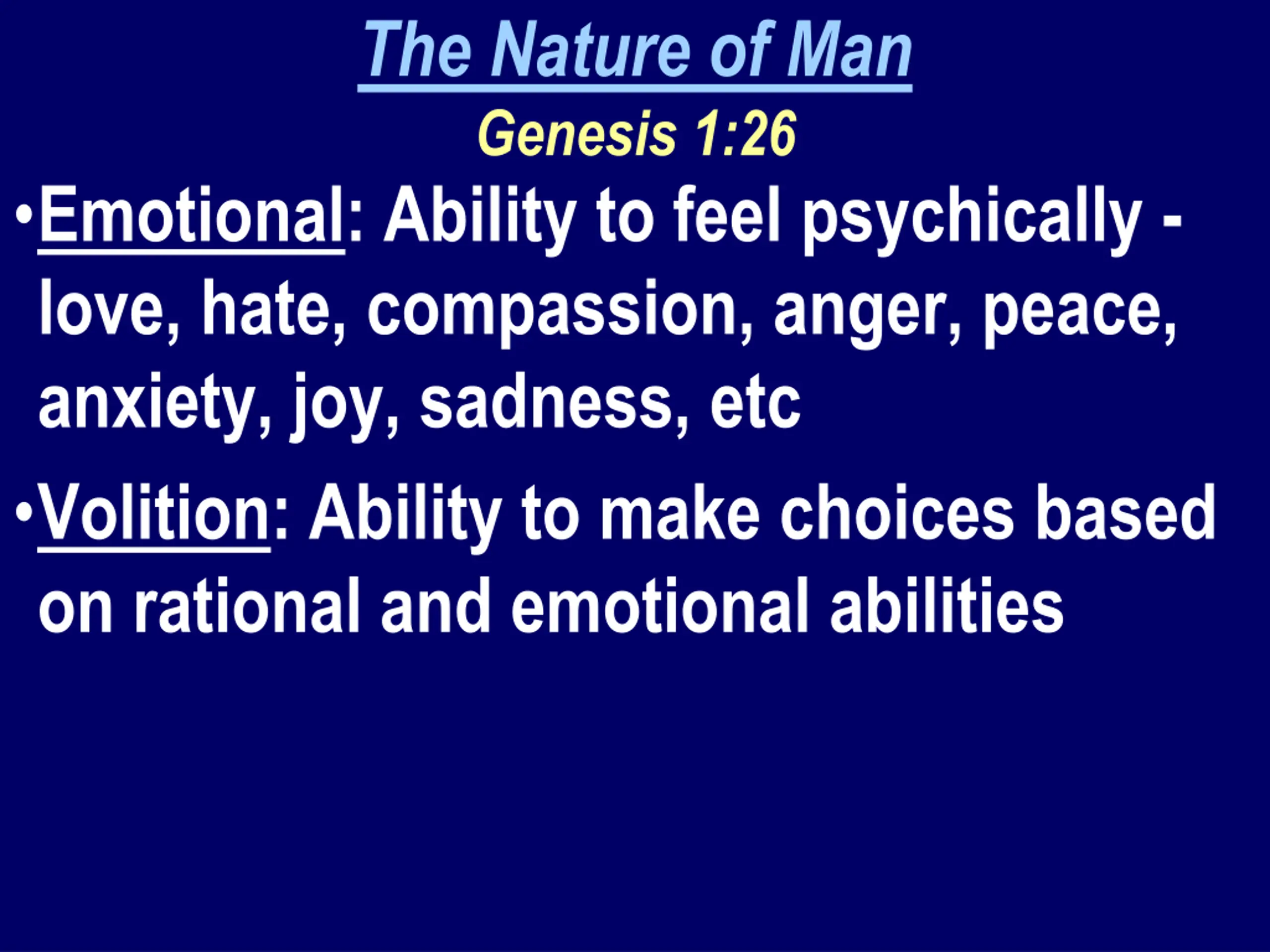 The Nature of Man
Genesis 1:26

•Emotional: Ability to feel psychically - love, hate, compassion, anger, peace, anxiety, joy, sadness, etc

•Volition: Ability to make choices based on rational and emotional abilities